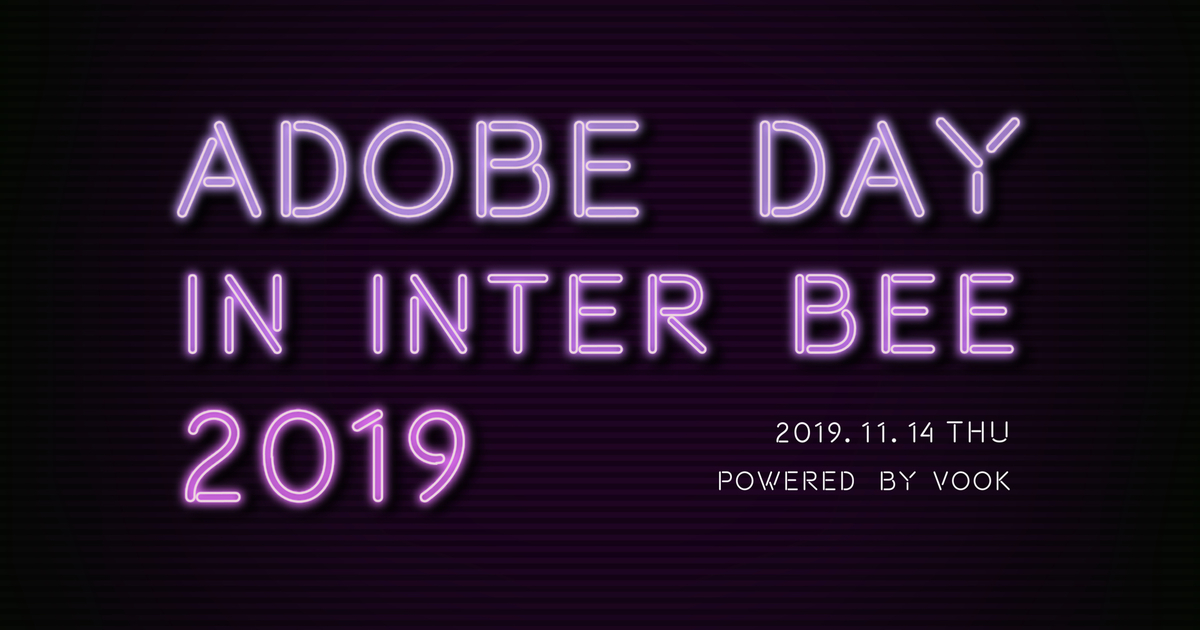 ADOBE DAY
IN INTER BEE
2019

2019.11.14 THU
POWERED BY VOOK